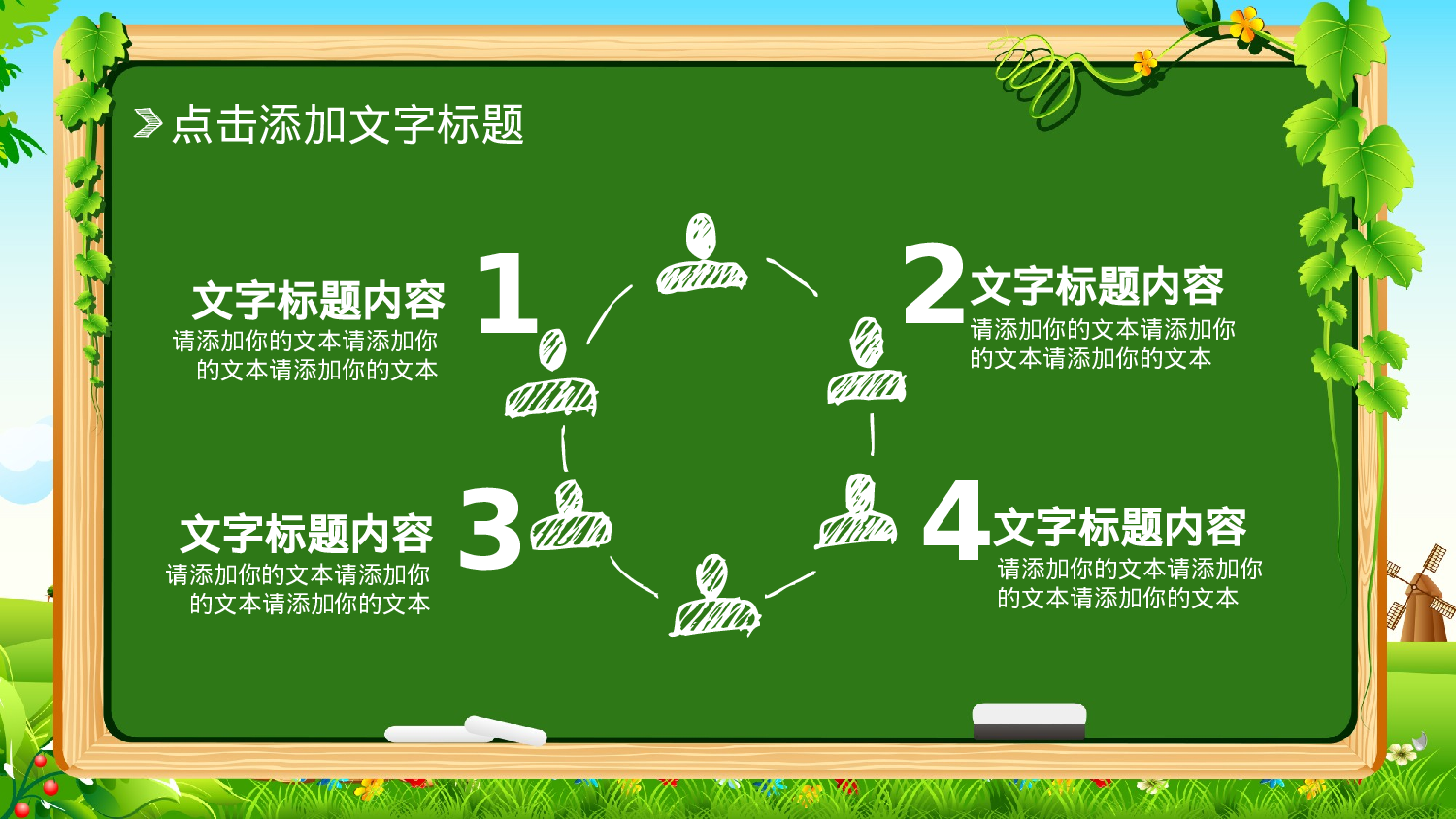 点击添加文字标题

文字标题内容
请添加你的文本请添加你的文本请添加你的文本

1

2

文字标题内容
请添加你的文本请添加你的文本请添加你的文本

文字标题内容
请添加你的文本请添加你的文本请添加你的文本

3

4

文字标题内容
请添加你的文本请添加你的文本请添加你的文本